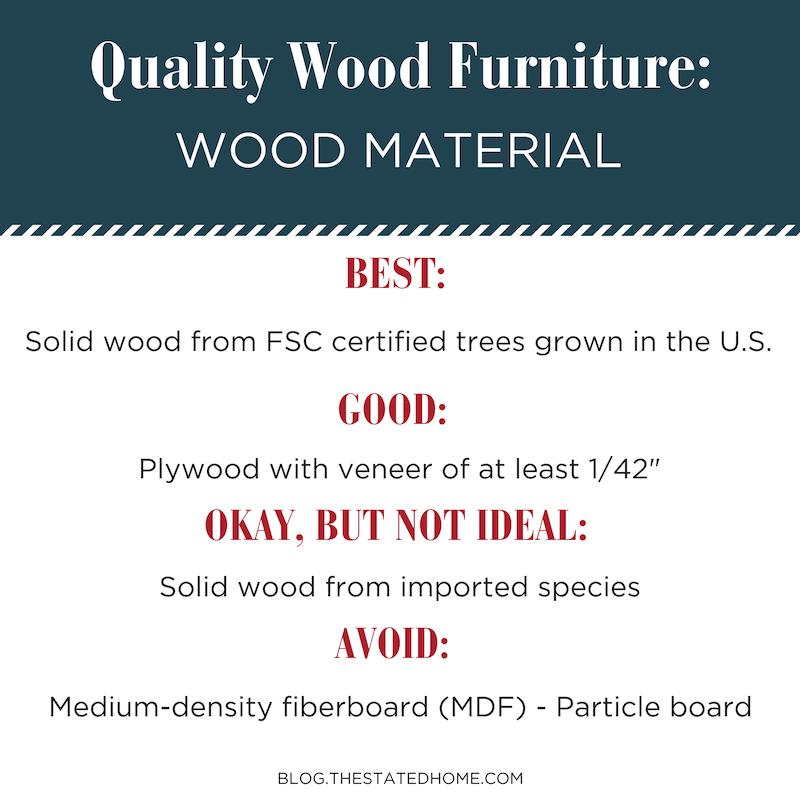 Quality Wood Furniture:
WOOD MATERIAL

BEST:

Solid wood from FSC certified trees grown in the U.S.

GOOD:

Plywood with veneer of at least 1/42"

OKAY, BUT NOT IDEAL:

Solid wood from imported species

AVOID:

Medium-density fiberboard (MDF) - Particle board

BLOG.THESTATEDHOME.COM